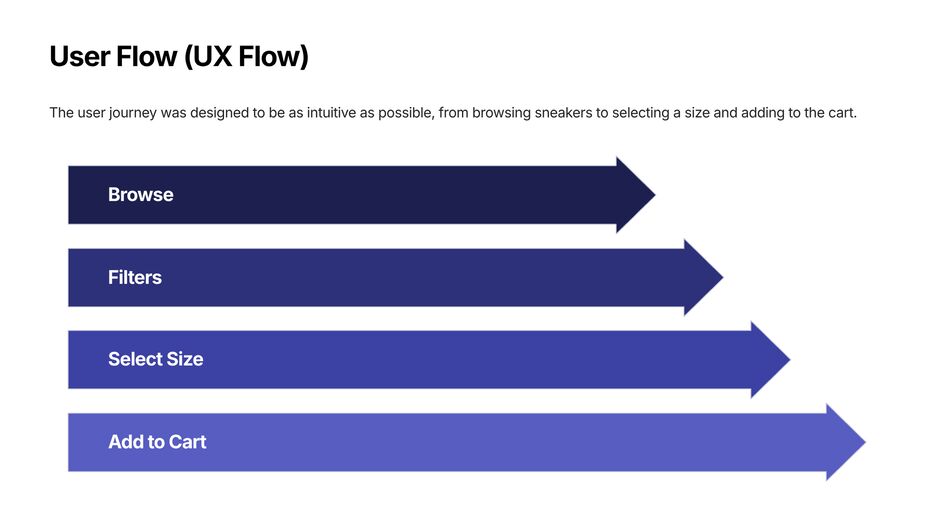 User Flow (UX Flow)

The user journey was designed to be as intuitive as possible, from browsing sneakers to selecting a size and adding to the cart.

Browse

Filters

Select Size

Add to Cart